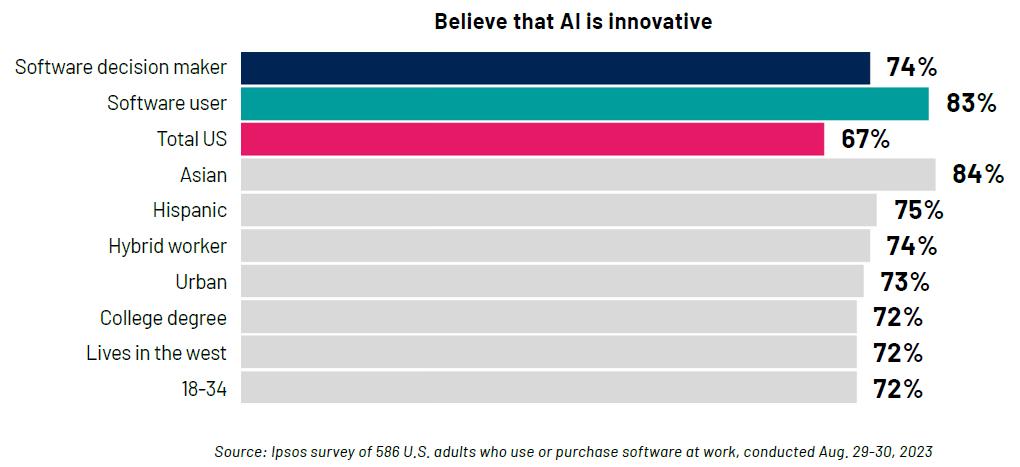 Believe that AI is innovative

Software decision maker 74%
Software user 83%
Total US 67%
Asian 84%
Hispanic 75%
Hybrid worker 74%
Urban 73%
College degree 72%
Lives in the west 72%
18-34 72%

Source: Ipsos survey of 586 U.S. adults who use or purchase software at work, conducted Aug. 29-30, 2023